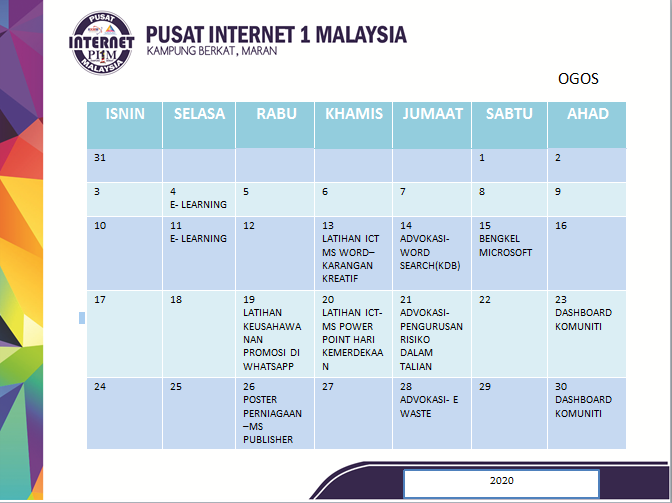 PUSAT INTERNET PI1M MALAYSIA

PUSAT INTERNET 1 MALAYSIA
KAMPUNG BERKAT, MARAN

OGOS

| ISNIN | SELASA | RABU | KHAMIS | JUMAAT | SABTU | AHAD |
|---|---|---|---|---|---|---|
| 31 | | | | | 1 | 2 |
| 3 | 4 E- LEARNING | 5 | 6 | 7 | 8 | 9 |
| 10 | 11 E- LEARNING | 12 | 13 LATIHAN ICT MS WORD– KARANGAN KREATIF | 14 ADVOKASI- WORD SEARCH(KDB) | 15 BENGKEL MICROSOFT | 16 |
| 17 | 18 | 19 LATIHAN KEUSAHAWANAN PROMOSI DI WHATSAPP | 20 LATIHAN ICT- MS POWER POINT HARI KEMERDEKAAN | 21 ADVOKASI- PENGURUSAN RISIKO DALAM TALIAN | 22 | 23 DASHBOARD KOMUNITI |
| 24 | 25 | 26 POSTER PERNIAGAAN –MS PUBLISHER | 27 | 28 ADVOKASI- E WASTE | 29 | 30 DASHBOARD KOMUNITI |

2020